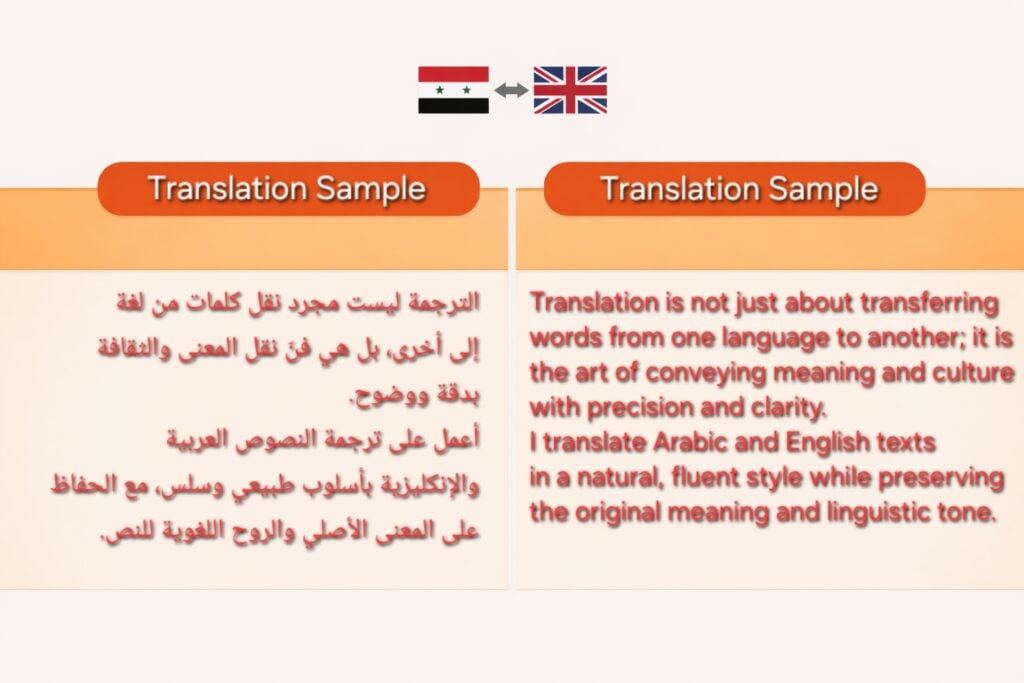 Translation Sample

الترجمة ليست مجرد نقل كلمات من لغة إلى أخرى، بل هي فنّ نقل المعنى والثقافة بدقة ووضوح.
أعمل على ترجمة النصوص العربية والإنكليزية بأسلوب طبيعي وسلس، مع الحفاظ على المعنى الأصلي والروح اللغوية للنص.

Translation Sample

Translation is not just about transferring words from one language to another; it is the art of conveying meaning and culture with precision and clarity.
I translate Arabic and English texts in a natural, fluent style while preserving the original meaning and linguistic tone.